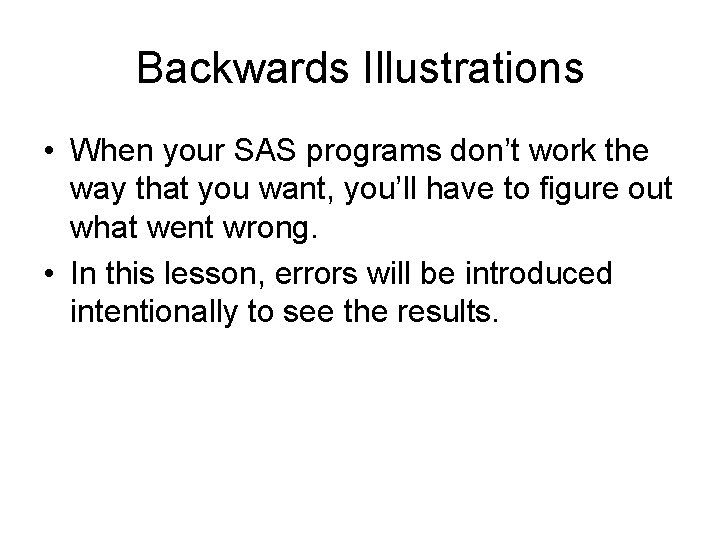 Backwards Illustrations

• When your SAS programs don’t work the way that you want, you’ll have to figure out what went wrong.

• In this lesson, errors will be introduced intentionally to see the results.